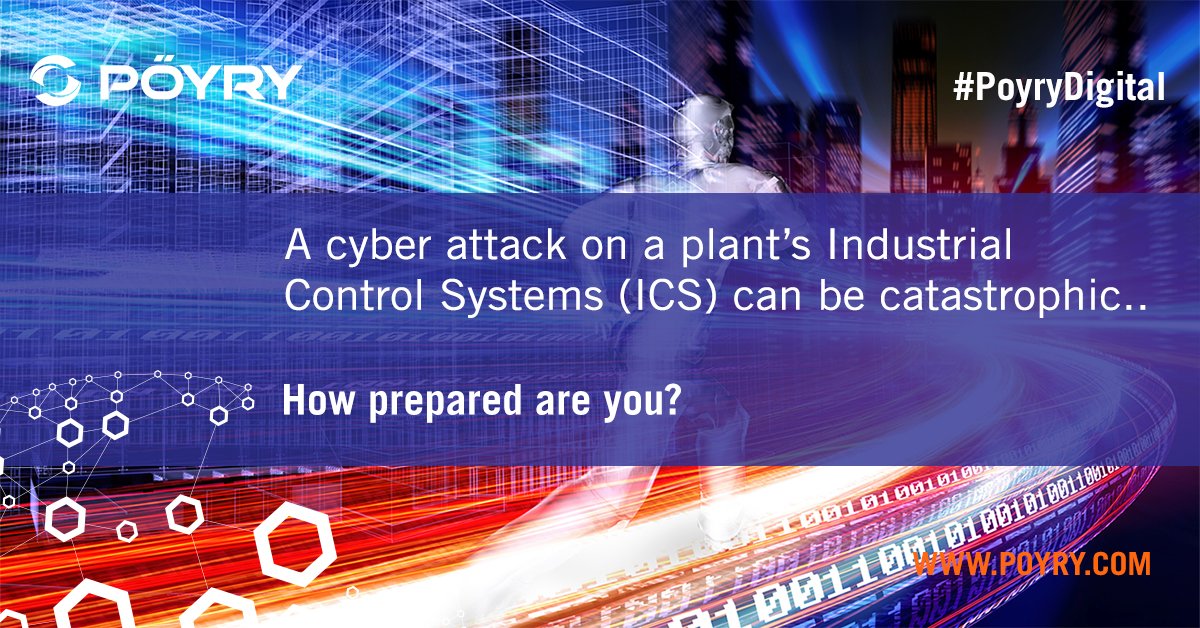 PÖYRY

#PoyryDigital

A cyber attack on a plant's Industrial Control Systems (ICS) can be catastrophic..

How prepared are you?

WWW.POYRY.COM